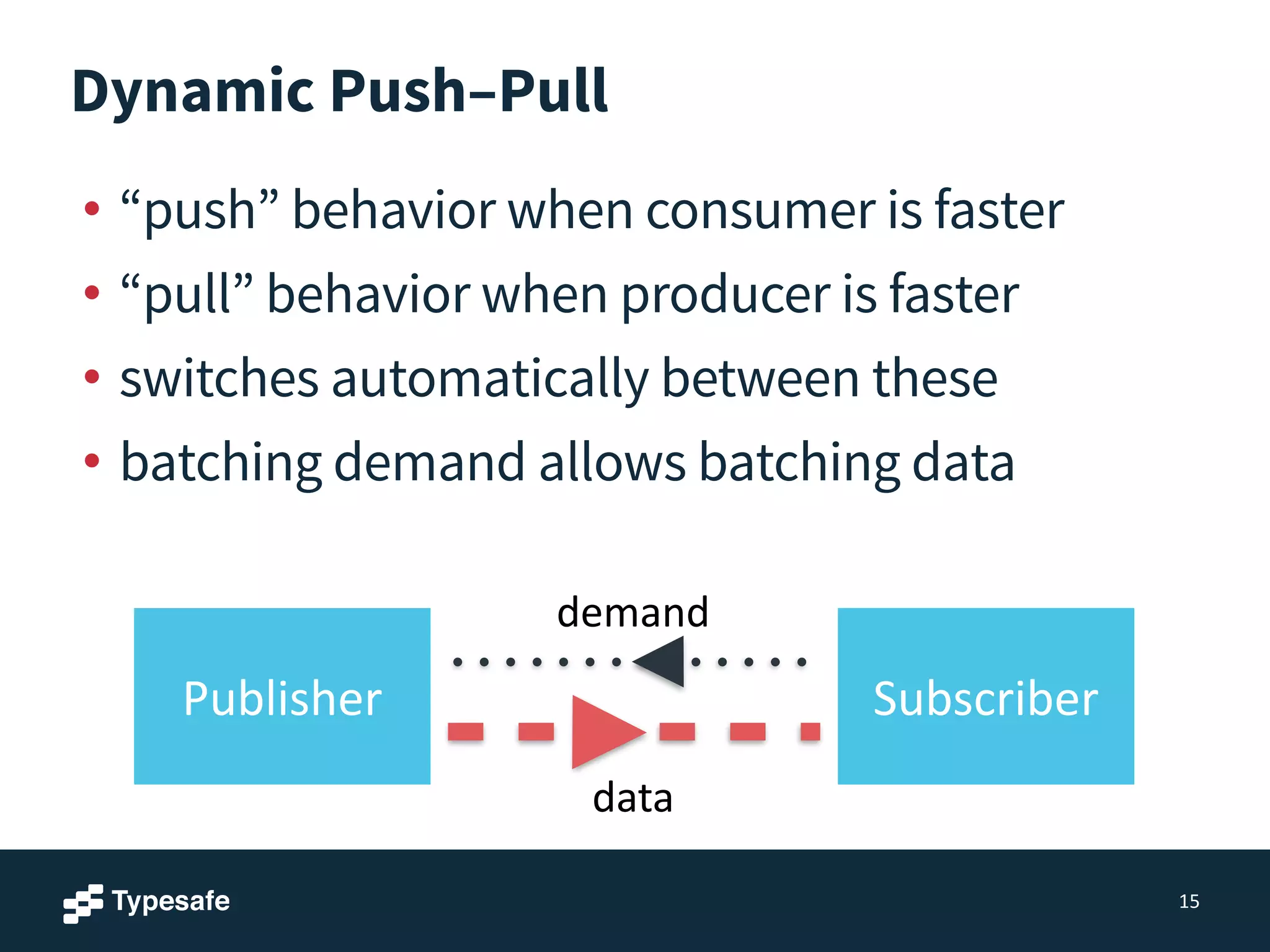 Dynamic Push–Pull

• “push” behavior when consumer is faster
• “pull” behavior when producer is faster
• switches automatically between these
• batching demand allows batching data

Publisher

demand

data

Subscriber

Typesafe

15